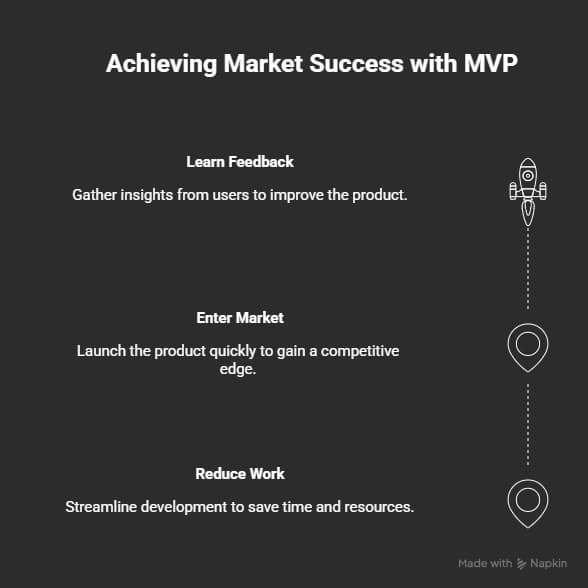 Achieving Market Success with MVP

Learn Feedback

Gather insights from users to improve the product.

Enter Market

Launch the product quickly to gain a competitive edge.

Reduce Work

Streamline development to save time and resources.

Made with Napkin